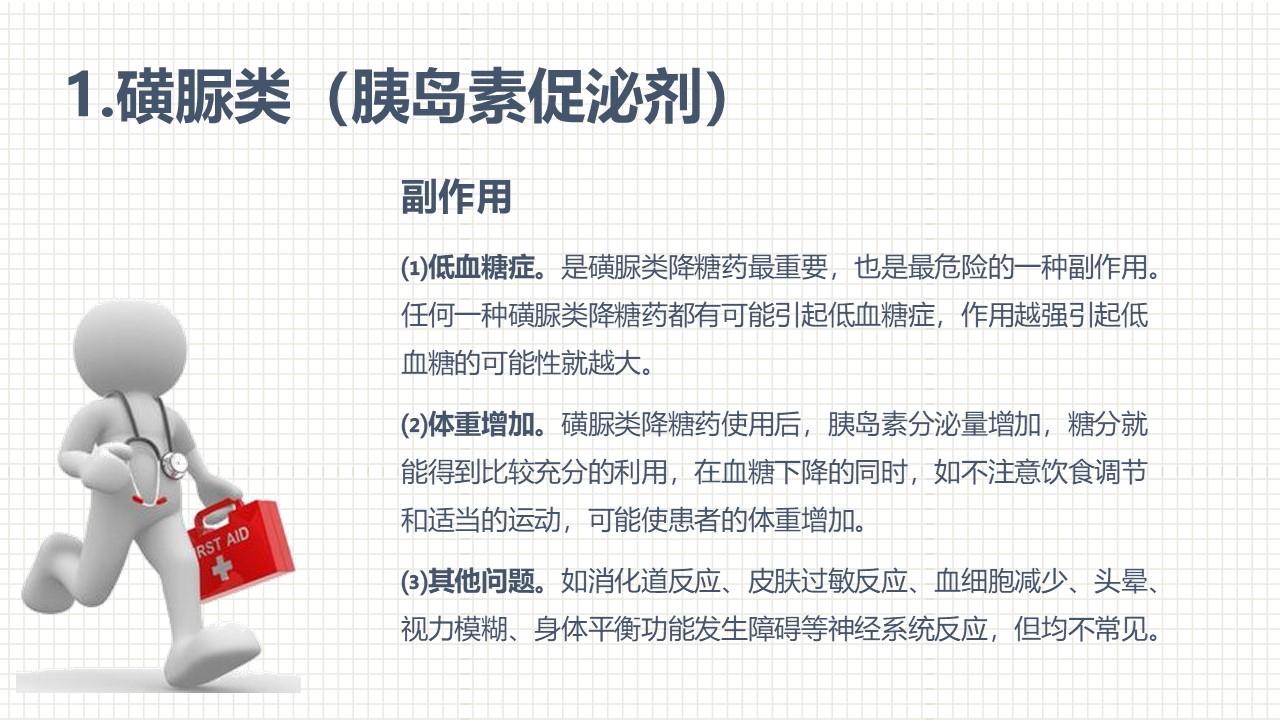 1.磺脲类（胰岛素促泌剂）

副作用

⑴低血糖症。是磺脲类降糖药最重要，也是最危险的一种副作用。任何一种磺脲类降糖药都有可能引起低血糖症，作用越强引起低血糖的可能性就越大。

⑵体重增加。磺脲类降糖药使用后，胰岛素分泌量增加，糖分就能得到比较充分的利用，在血糖下降的同时，如不注意饮食调节和适当的运动，可能使患者的体重增加。

⑶其他问题。如消化道反应、皮肤过敏反应、血细胞减少、头晕、视力模糊、身体平衡功能发生障碍等神经系统反应，但均不常见。

RST AID